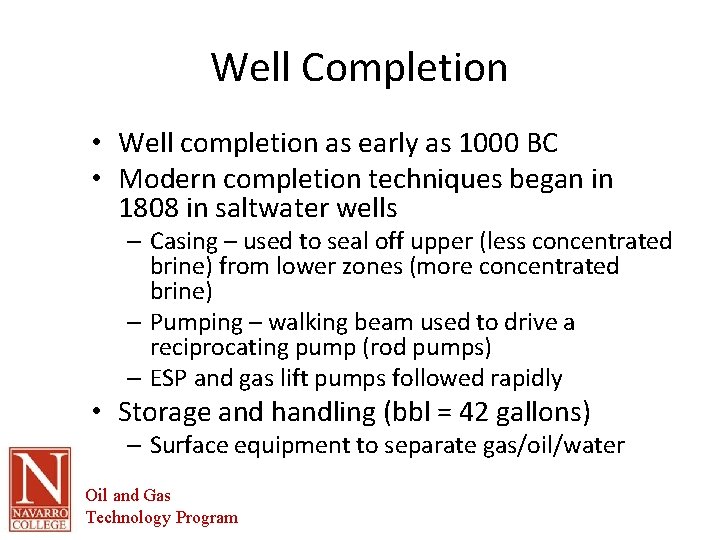 Well Completion

• Well completion as early as 1000 BC
• Modern completion techniques began in 1808 in saltwater wells
– Casing – used to seal off upper (less concentrated brine) from lower zones (more concentrated brine)
– Pumping – walking beam used to drive a reciprocating pump (rod pumps)
– ESP and gas lift pumps followed rapidly
• Storage and handling (bbl = 42 gallons)
– Surface equipment to separate gas/oil/water

N
NAVARRO COLLEGE

Oil and Gas
Technology Program